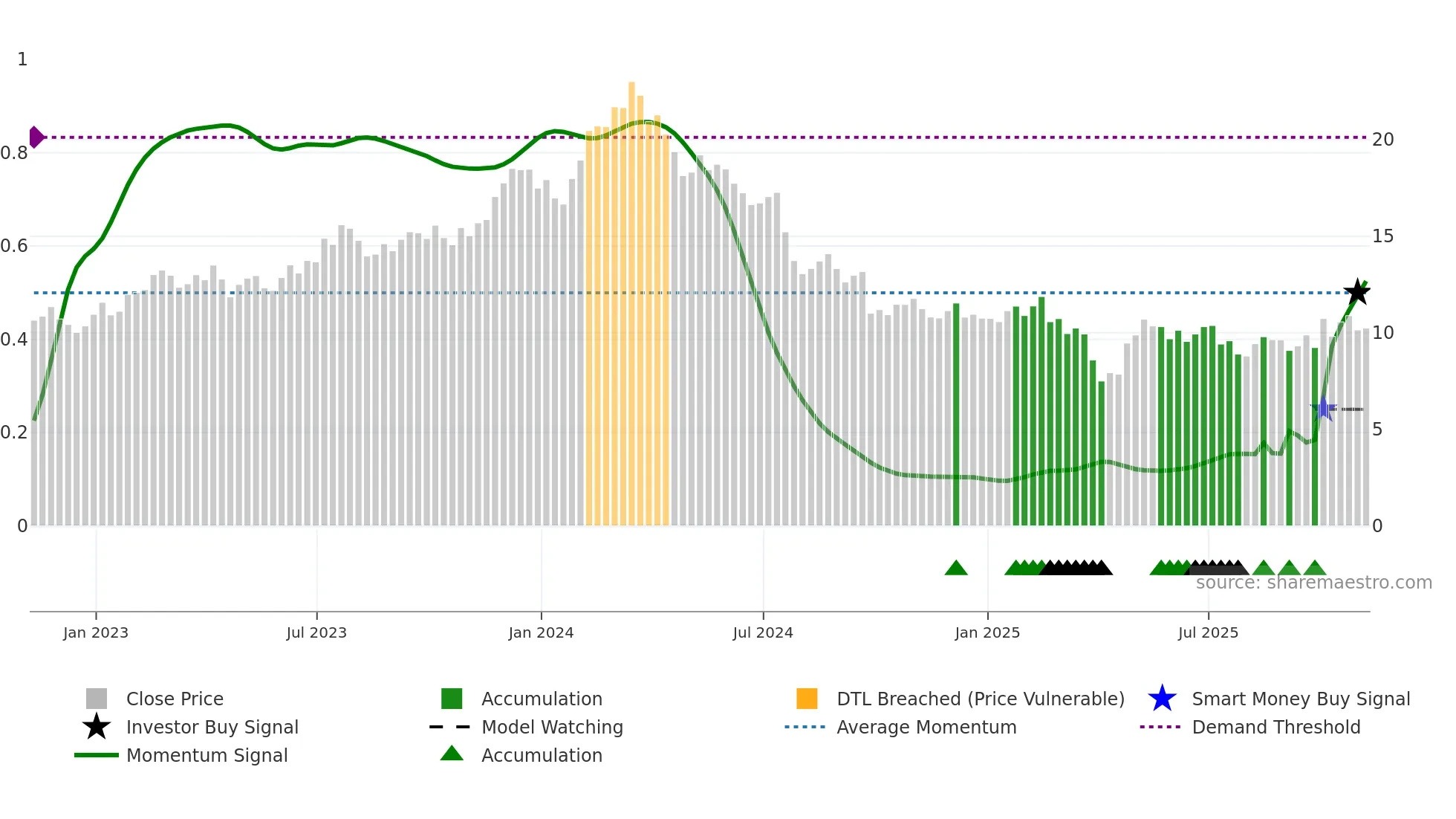 1
0.8
0.6
0.4
0.2
0

20
15
10
5
0

source: sharemaestro.com

Jan 2023
Jul 2023
Jan 2024
Jul 2024
Jan 2025
Jul 2025

Close Price
Investor Buy Signal
Momentum Signal
Accumulation
Model Watching
Accumulation
DTL Breached (Price Vulnerable)
Average Momentum
Smart Money Buy Signal
Demand Threshold